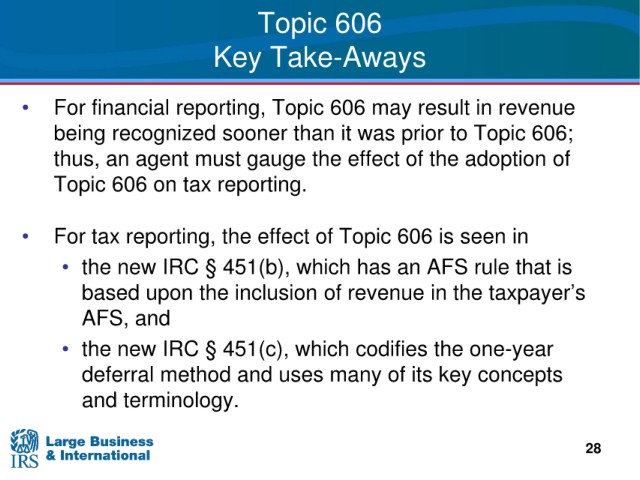 Topic 606
Key Take-Aways

• For financial reporting, Topic 606 may result in revenue being recognized sooner than it was prior to Topic 606; thus, an agent must gauge the effect of the adoption of Topic 606 on tax reporting.

• For tax reporting, the effect of Topic 606 is seen in
  • the new IRC § 451(b), which has an AFS rule that is based upon the inclusion of revenue in the taxpayer's AFS, and
  • the new IRC § 451(c), which codifies the one-year deferral method and uses many of its key concepts and terminology.

IRS Large Business & International

28